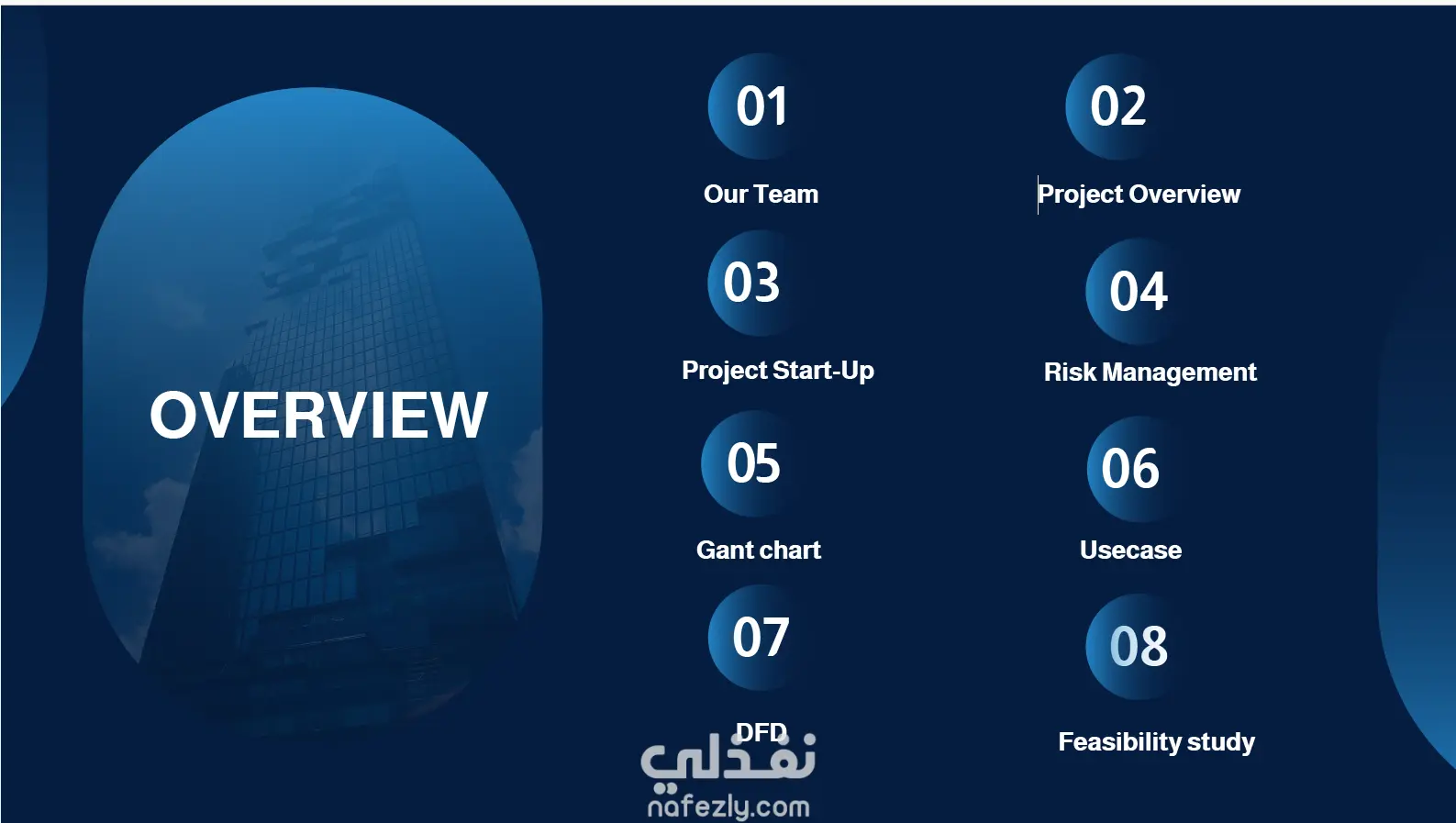 OVERVIEW

01
Our Team

02
Project Overview

03
Project Start-Up

04
Risk Management

05
Gant chart

06
Usecase

07
DFD

08
Feasibility study

نفذلي
nafezly.com